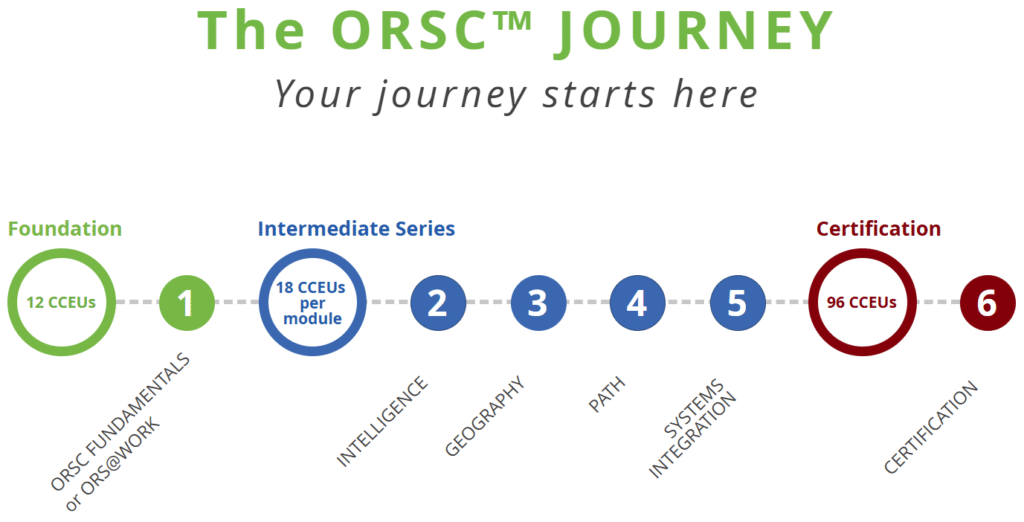 The ORSC™ JOURNEY
Your journey starts here

Foundation

12 CCEUs

1

ORSC FUNDAMENTALS or ORS@WORK

Intermediate Series

18 CCEUs per module

2

INTELLIGENCE

3

GEOGRAPHY

4

PATH

5

SYSTEMS INTEGRATION

Certification

96 CCEUs

6

CERTIFICATION